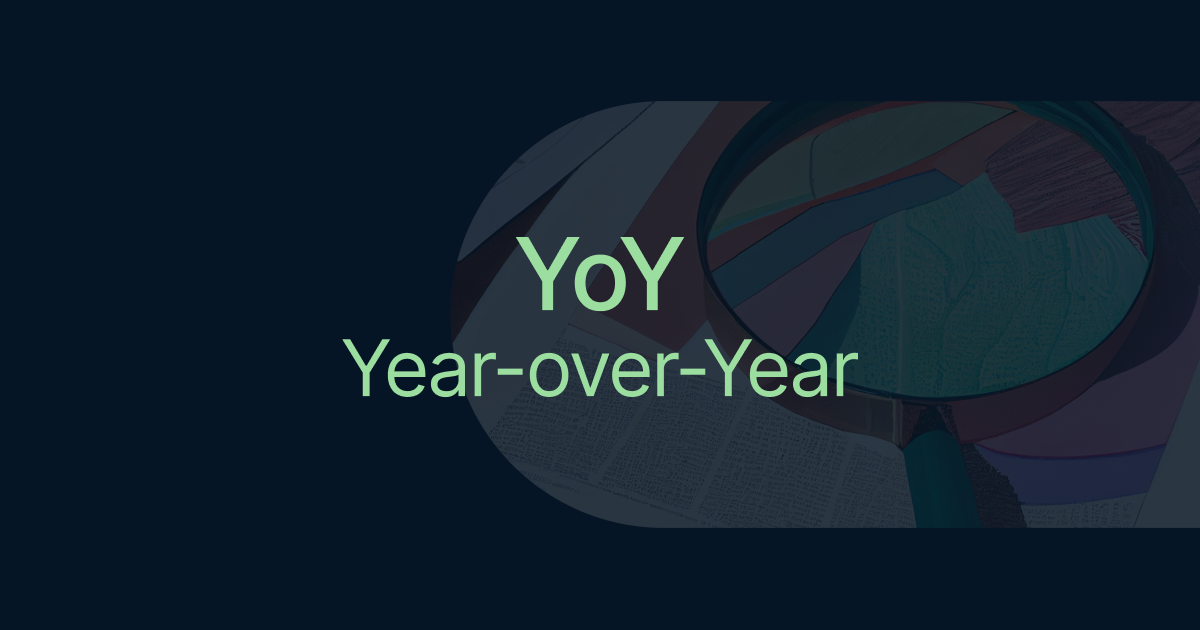 YoY
Year-over-Year